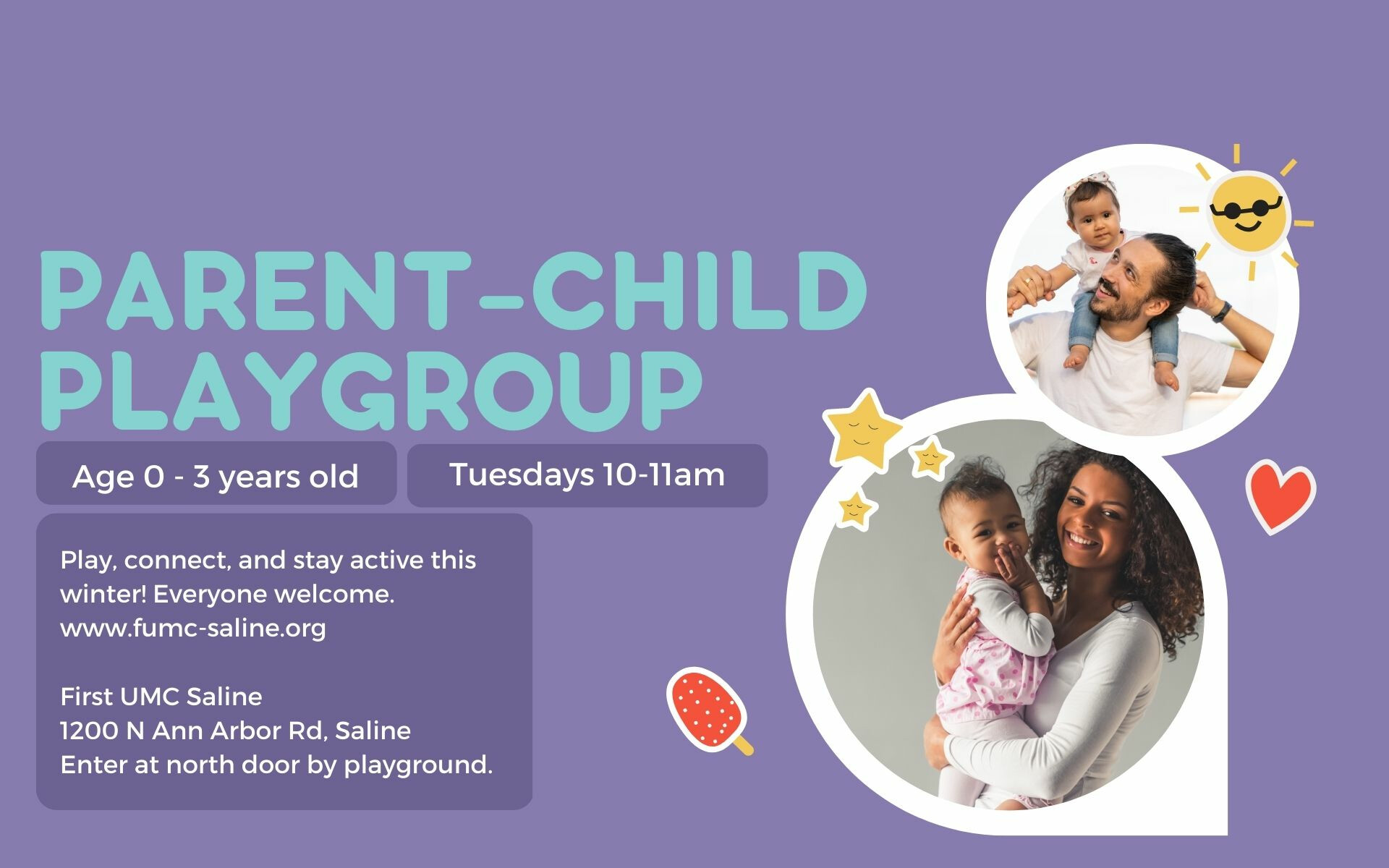 PARENT-CHILD PLAYGROUP

Age 0 - 3 years old

Tuesdays 10-11am

Play, connect, and stay active this winter! Everyone welcome.
www.fumc-saline.org

First UMC Saline
1200 N Ann Arbor Rd, Saline
Enter at north door by playground.